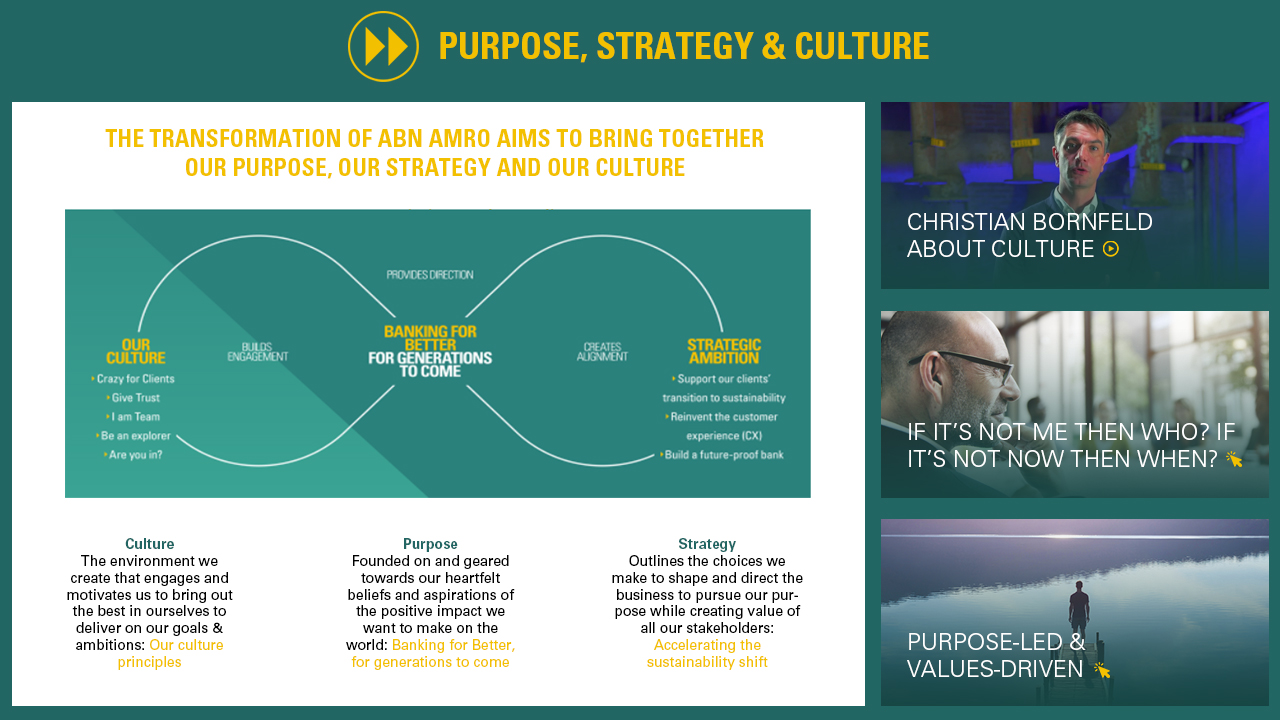 PURPOSE, STRATEGY & CULTURE

THE TRANSFORMATION OF ABN AMRO AIMS TO BRING TOGETHER OUR PURPOSE, OUR STRATEGY AND OUR CULTURE

PROVIDES DIRECTION

OUR CULTURE
Crazy for Clients
Give Trust
I am Team
Be an explorer
Are you in?

BUILDS ENGAGEMENT

BANKING FOR BETTER FOR GENERATIONS TO COME

CREATES ALIGNMENT

STRATEGIC AMBITION
Support our clients' transition to sustainability
Reinvent the customer experience (CX)
Build a future-proof bank

Culture
The environment we create that engages and motivates us to bring out the best in ourselves to deliver on our goals & ambitions: Our culture principles

Purpose
Founded on and geared towards our heartfelt beliefs and aspirations of the positive impact we want to make on the world: Banking for Better, for generations to come

Strategy
Outlines the choices we make to shape and direct the business to pursue our purpose while creating value of all our stakeholders: Accelerating the sustainability shift

CHRISTIAN BORNFELD ABOUT CULTURE

IF IT'S NOT ME THEN WHO? IF IT'S NOT NOW THEN WHEN?

PURPOSE-LED & VALUES-DRIVEN